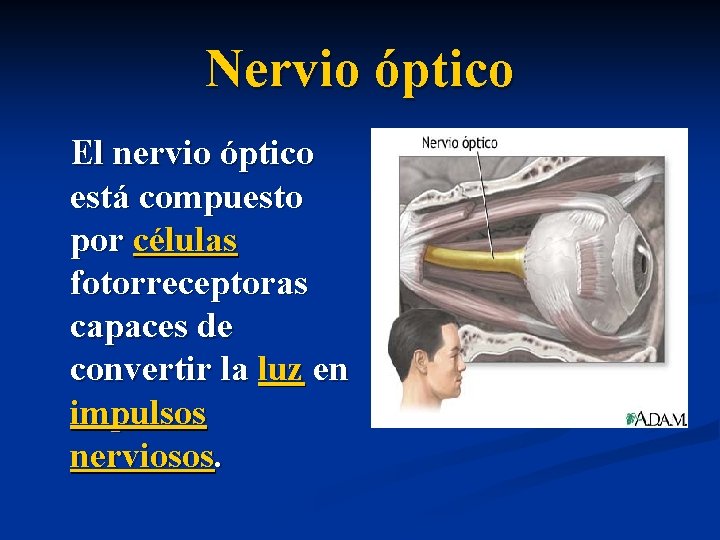 Nervio óptico

El nervio óptico está compuesto por células fotorreceptoras capaces de convertir la luz en impulsos nerviosos.

Nervio óptico

A.D.A.M.